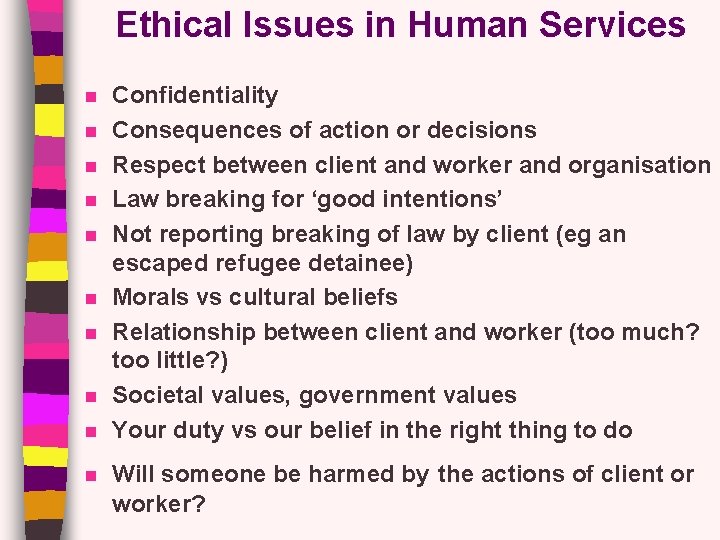 Ethical Issues in Human Services

- Confidentiality
- Consequences of action or decisions
- Respect between client and worker and organisation
- Law breaking for ‘good intentions’
- Not reporting breaking of law by client (eg an escaped refugee detainee)
- Morals vs cultural beliefs
- Relationship between client and worker (too much? too little?)
- Societal values, government values
- Your duty vs our belief in the right thing to do
- Will someone be harmed by the actions of client or worker?